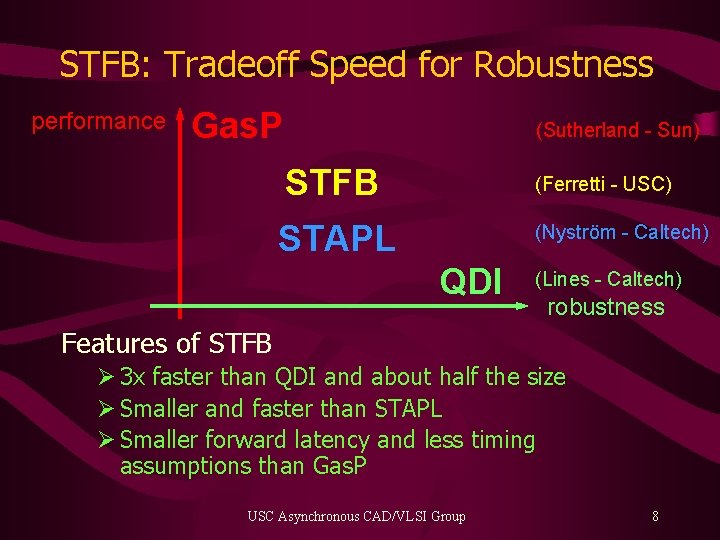 STFB: Tradeoff Speed for Robustness

performance

GasP (Sutherland - Sun)

STFB (Ferretti - USC)

STAPL (Nyström - Caltech)

QDI (Lines - Caltech)

robustness

Features of STFB

➢ 3x faster than QDI and about half the size
➢ Smaller and faster than STAPL
➢ Smaller forward latency and less timing assumptions than GasP

USC Asynchronous CAD/VLSI Group

8